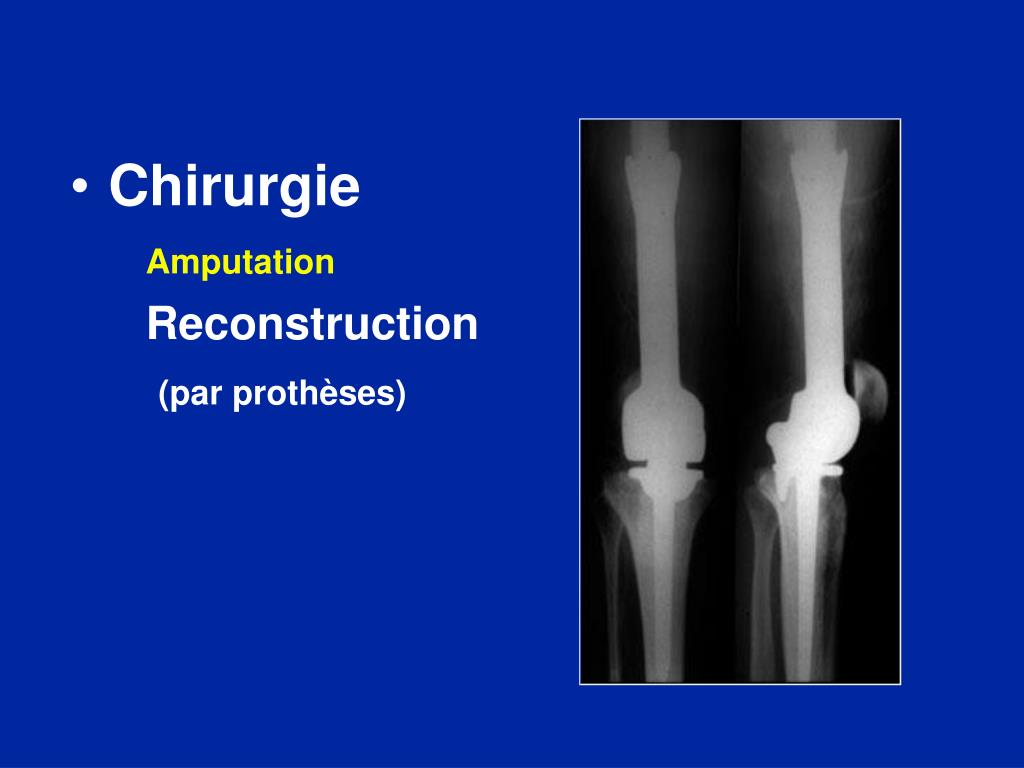 • Chirurgie

Amputation

Reconstruction

(par prothèses)